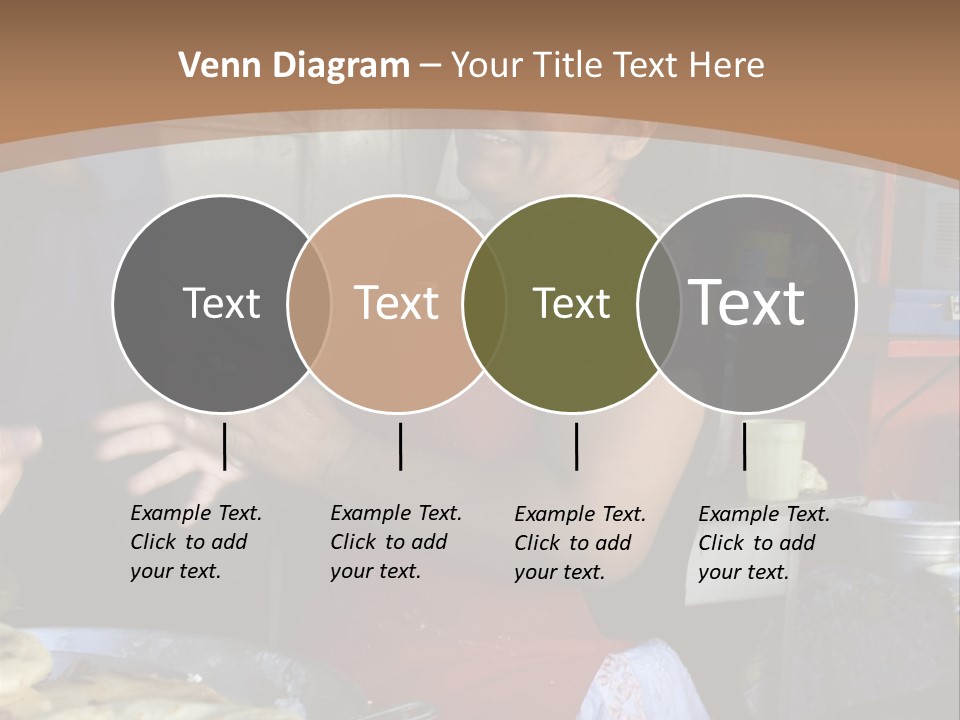 Venn Diagram – Your Title Text Here

Text

Text

Text

Text

Example Text. Click to add your text.

Example Text. Click to add your text.

Example Text. Click to add your text.

Example Text. Click to add your text.